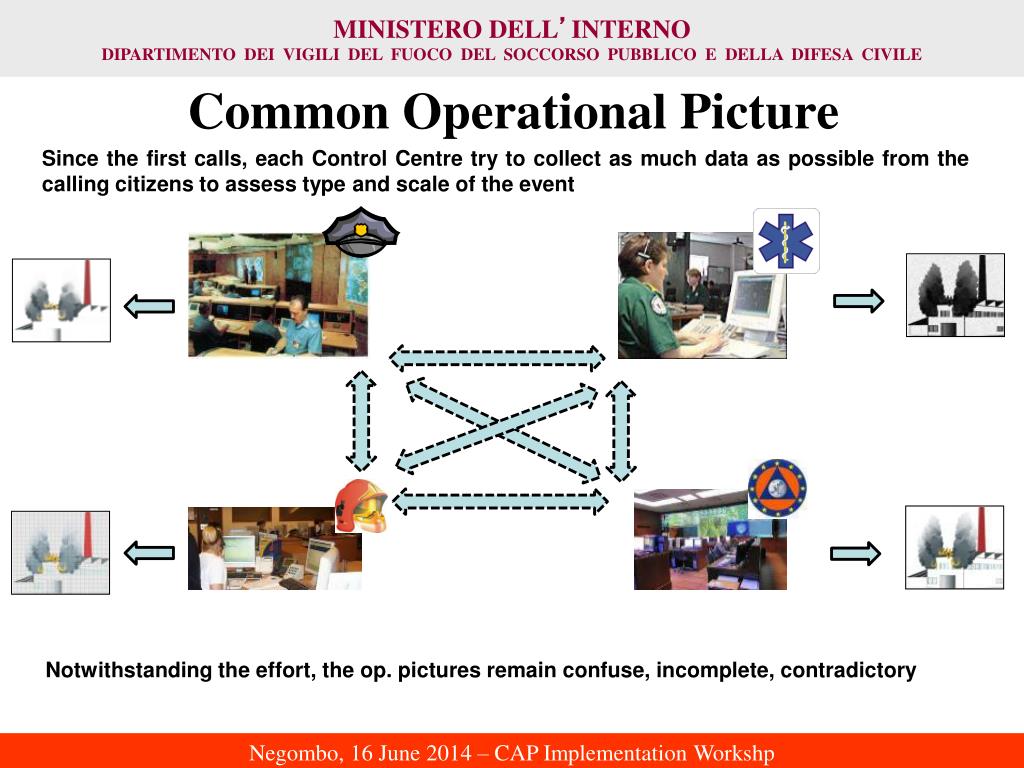 MINISTERO DELL' INTERNO
DIPARTIMENTO DEI VIGILI DEL FUOCO DEL SOCCORSO PUBBLICO E DELLA DIFESA CIVILE

Common Operational Picture

Since the first calls, each Control Centre try to collect as much data as possible from the calling citizens to assess type and scale of the event

Notwithstanding the effort, the op. pictures remain confuse, incomplete, contradictory

Negombo, 16 June 2014 – CAP Implementation Workshp